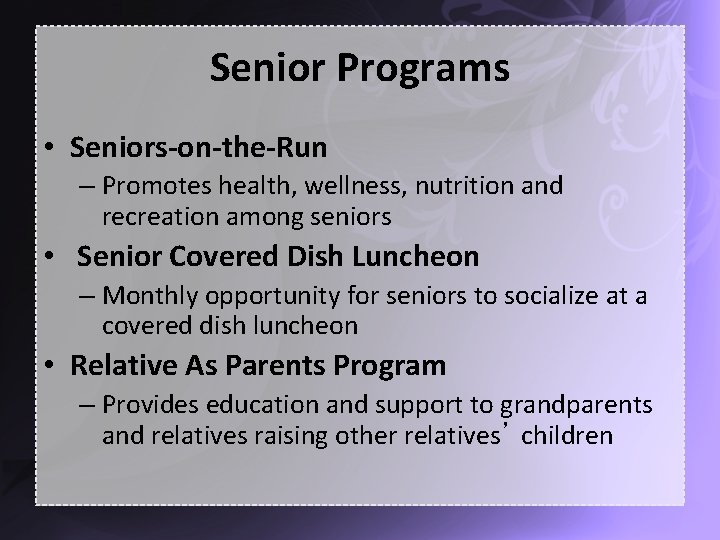 Senior Programs

• Seniors-on-the-Run

– Promotes health, wellness, nutrition and recreation among seniors

• Senior Covered Dish Luncheon

– Monthly opportunity for seniors to socialize at a covered dish luncheon

• Relative As Parents Program

– Provides education and support to grandparents and relatives raising other relatives' children